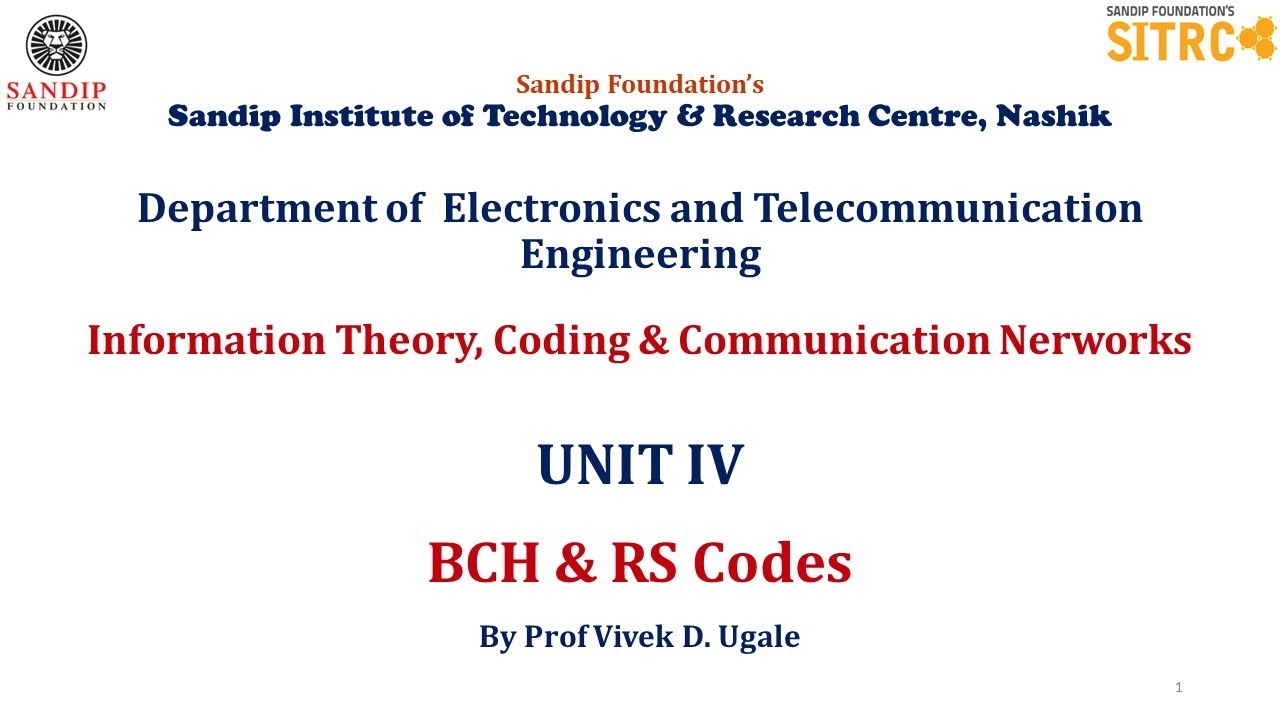 SANDIP FOUNDATION

SANDIP FOUNDATION'S SITRC

Sandip Foundation's
Sandip Institute of Technology & Research Centre, Nashik

Department of Electronics and Telecommunication Engineering

Information Theory, Coding & Communication Nerworks

UNIT IV

BCH & RS Codes

By Prof Vivek D. Ugale

1